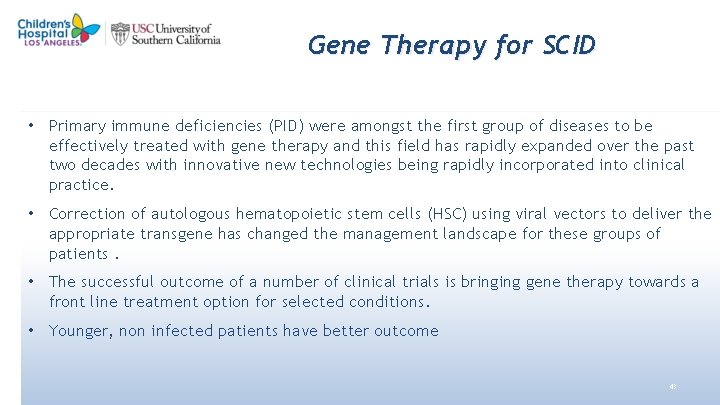 Children's Hospital LOS ANGELES

USC University of Southern California

Gene Therapy for SCID

• Primary immune deficiencies (PID) were amongst the first group of diseases to be effectively treated with gene therapy and this field has rapidly expanded over the past two decades with innovative new technologies being rapidly incorporated into clinical practice.

• Correction of autologous hematopoietic stem cells (HSC) using viral vectors to deliver the appropriate transgene has changed the management landscape for these groups of patients .

• The successful outcome of a number of clinical trials is bringing gene therapy towards a front line treatment option for selected conditions.

• Younger, non infected patients have better outcome

43